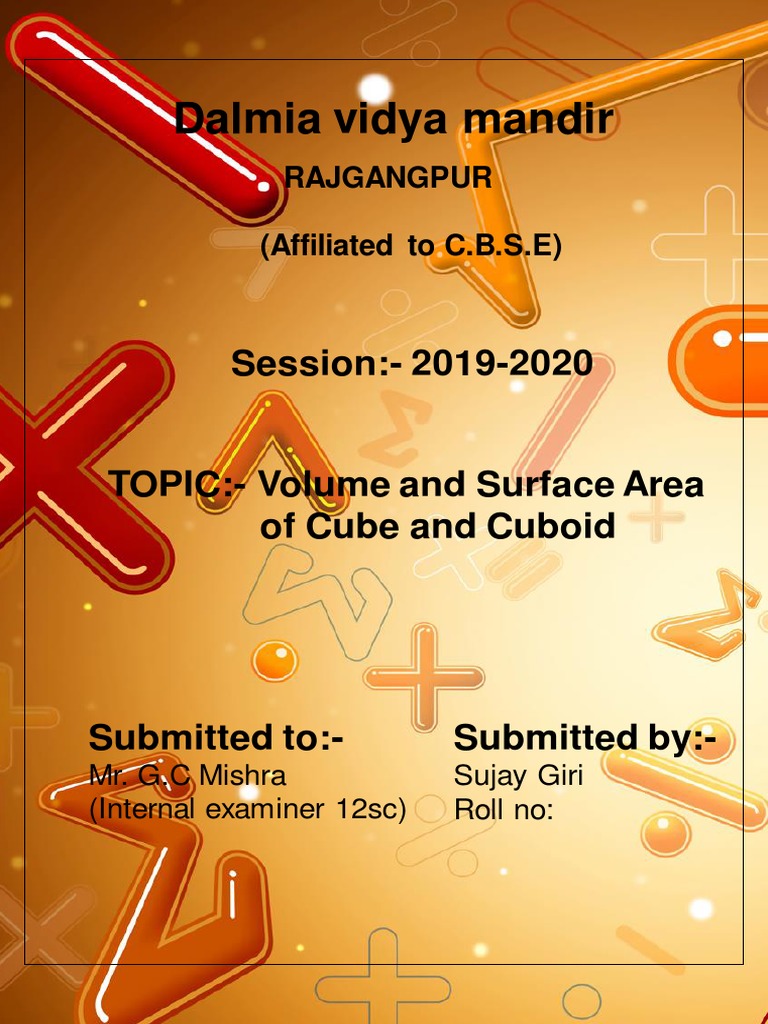 Dalmia vidya mandir

RAJGANGPUR

(Affiliated to C.B.S.E)

Session:- 2019-2020

TOPIC:- Volume and Surface Area of Cube and Cuboid

Submitted to:-
Mr. G.C Mishra
(Internal examiner 12sc)

Submitted by:-
Sujay Giri
Roll no: